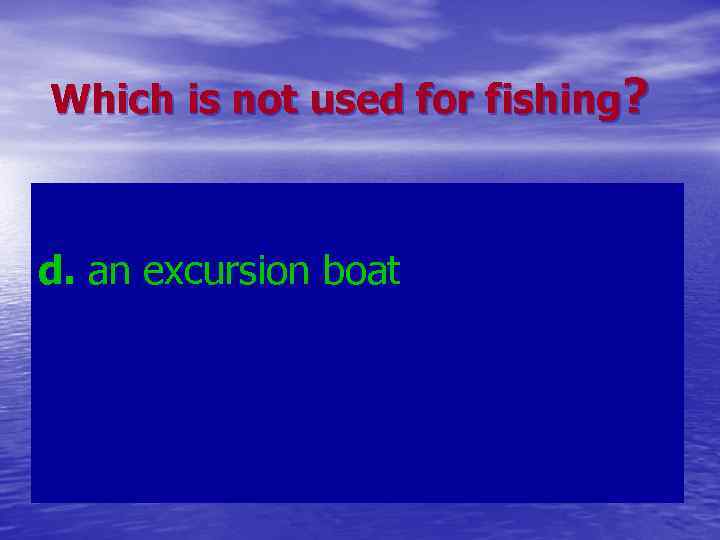 Which is not used for fishing?

d. an excursion boat